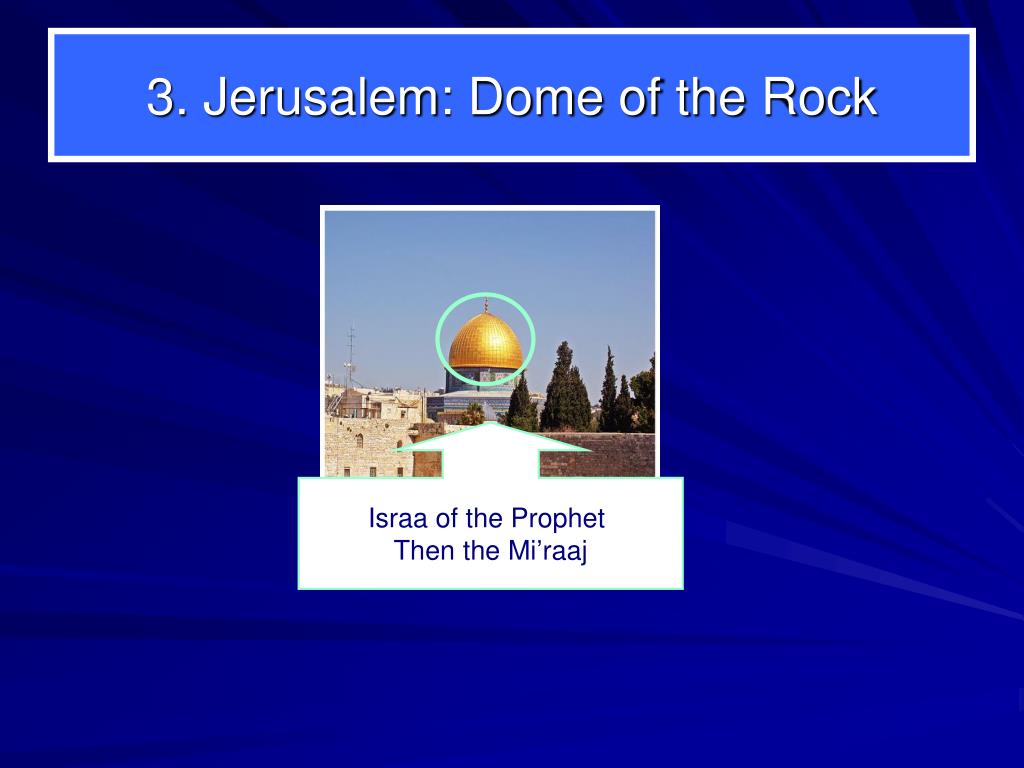 3. Jerusalem: Dome of the Rock

Israa of the Prophet
Then the Mi’raaj